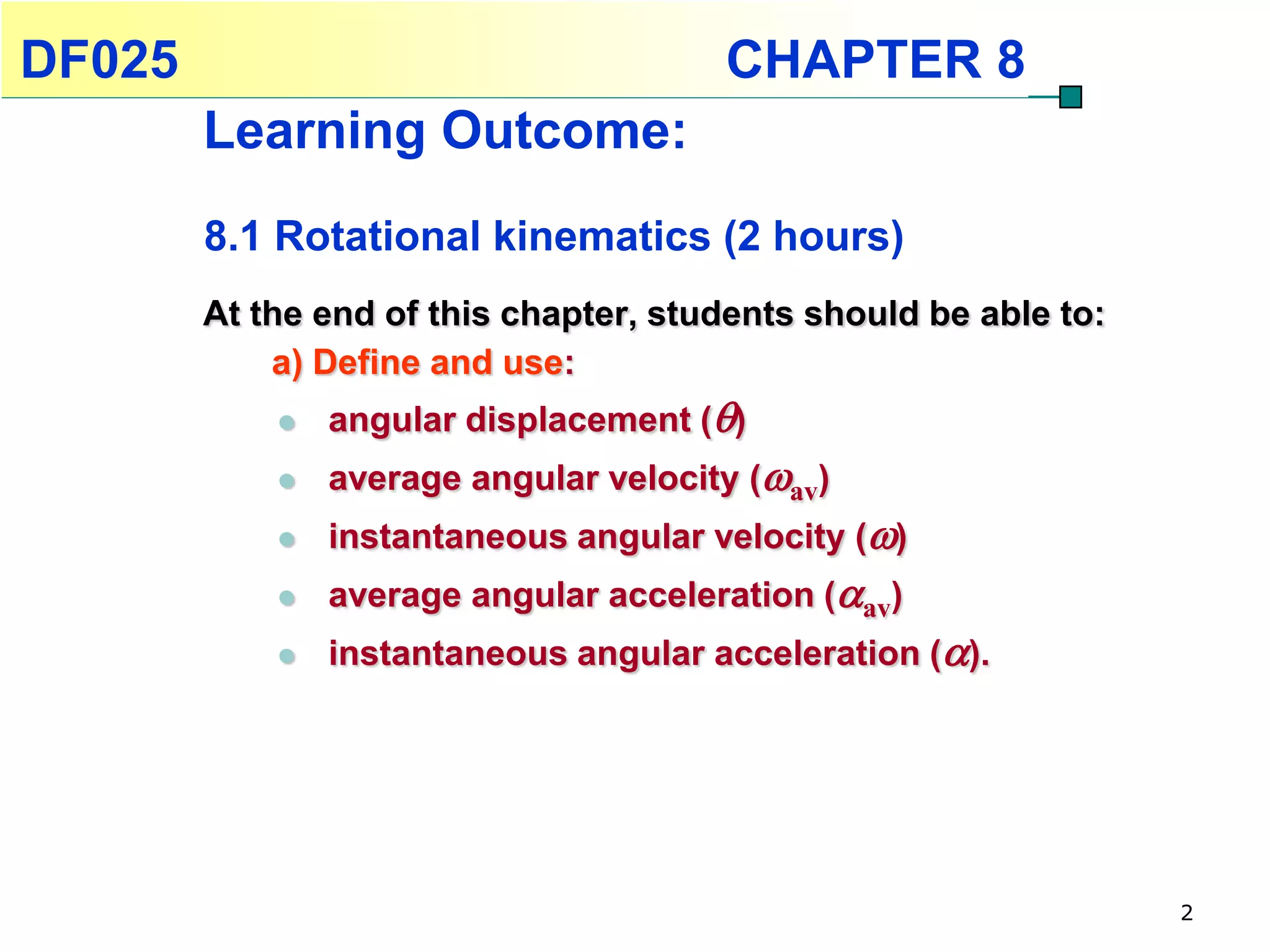 DF025 CHAPTER 8

Learning Outcome:

8.1 Rotational kinematics (2 hours)

At the end of this chapter, students should be able to:

a) Define and use:

- angular displacement ($\theta$)
- average angular velocity ($\omega_{av}$)
- instantaneous angular velocity ($\omega$)
- average angular acceleration ($\alpha_{av}$)
- instantaneous angular acceleration ($\alpha$).

2